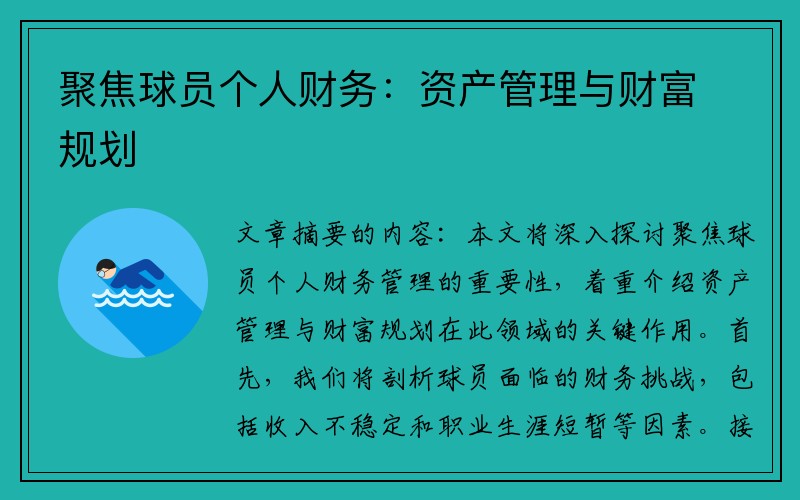 聚焦球员个人财务：资产管理与财富规划

文章摘要的内容：本文将深入探讨聚焦球员个人财务管理的重要性，着重介绍资产管理与财富规划在此领域的关键作用。首先，我们将剖析球员面临的财务挑战，包括收入不稳定和职业生涯短暂等因素。接